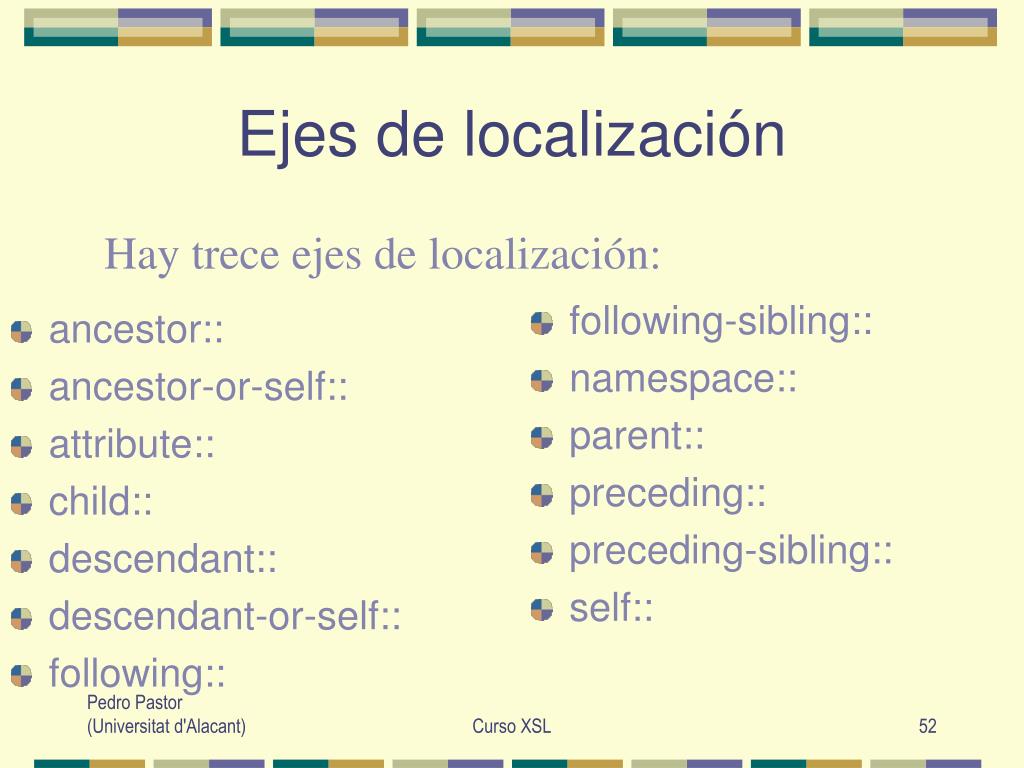 Ejes de localización

Hay trece ejes de localización:

ancestor::
ancestor-or-self::
attribute::
child::
descendant::
descendant-or-self::
following::

following-sibling::
namespace::
parent::
preceding::
preceding-sibling::
self::

Pedro Pastor
(Universitat d'Alacant)

Curso XSL

52